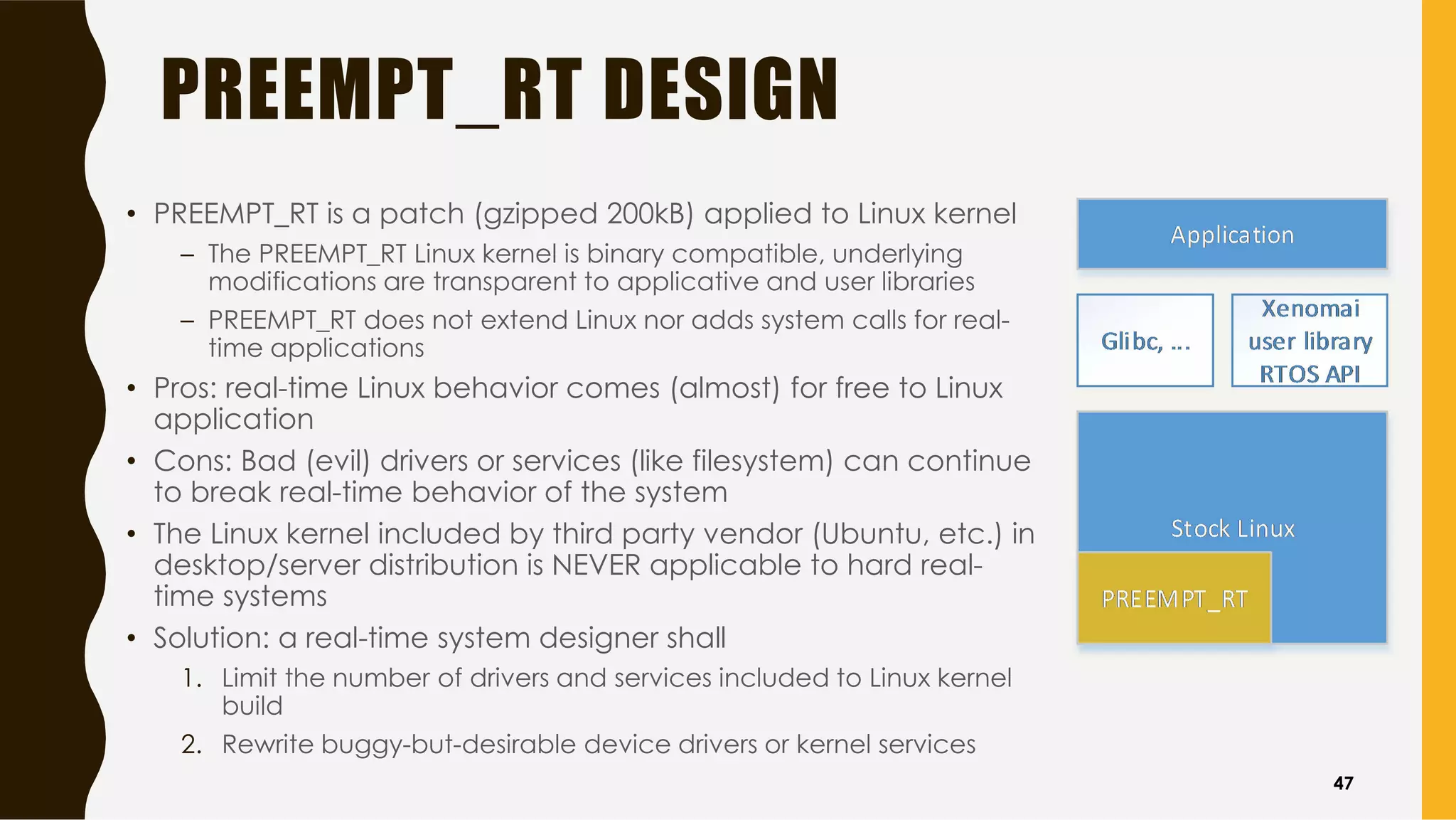 PREEMPT_RT DESIGN

• PREEMPT_RT is a patch (gzipped 200kB) applied to Linux kernel
– The PREEMPT_RT Linux kernel is binary compatible, underlying modifications are transparent to applicative and user libraries
– PREEMPT_RT does not extend Linux nor adds system calls for real-time applications
• Pros: real-time Linux behavior comes (almost) for free to Linux application
• Cons: Bad (evil) drivers or services (like filesystem) can continue to break real-time behavior of the system
• The Linux kernel included by third party vendor (Ubuntu, etc.) in desktop/server distribution is NEVER applicable to hard real-time systems
• Solution: a real-time system designer shall
1. Limit the number of drivers and services included to Linux kernel build
2. Rewrite buggy-but-desirable device drivers or kernel services

Application

Glibc, ...

Xenomai user library RTOS API

Stock Linux

PREEMPT_RT

47